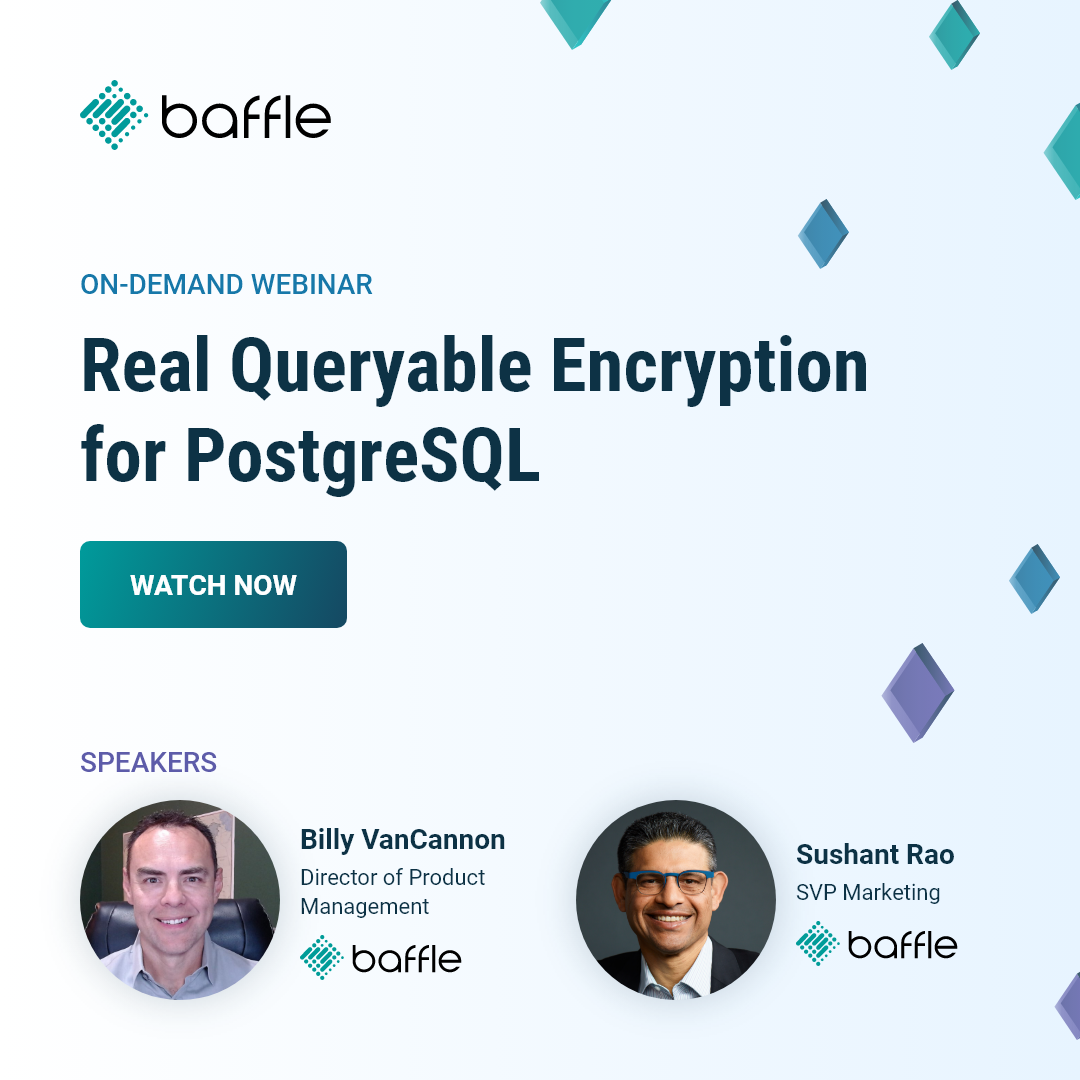 baffle

ON-DEMAND WEBINAR

Real Queryable Encryption for PostgreSQL

WATCH NOW

SPEAKERS

Billy VanCannon
Director of Product Management
baffle

Sushant Rao
SVP Marketing
baffle